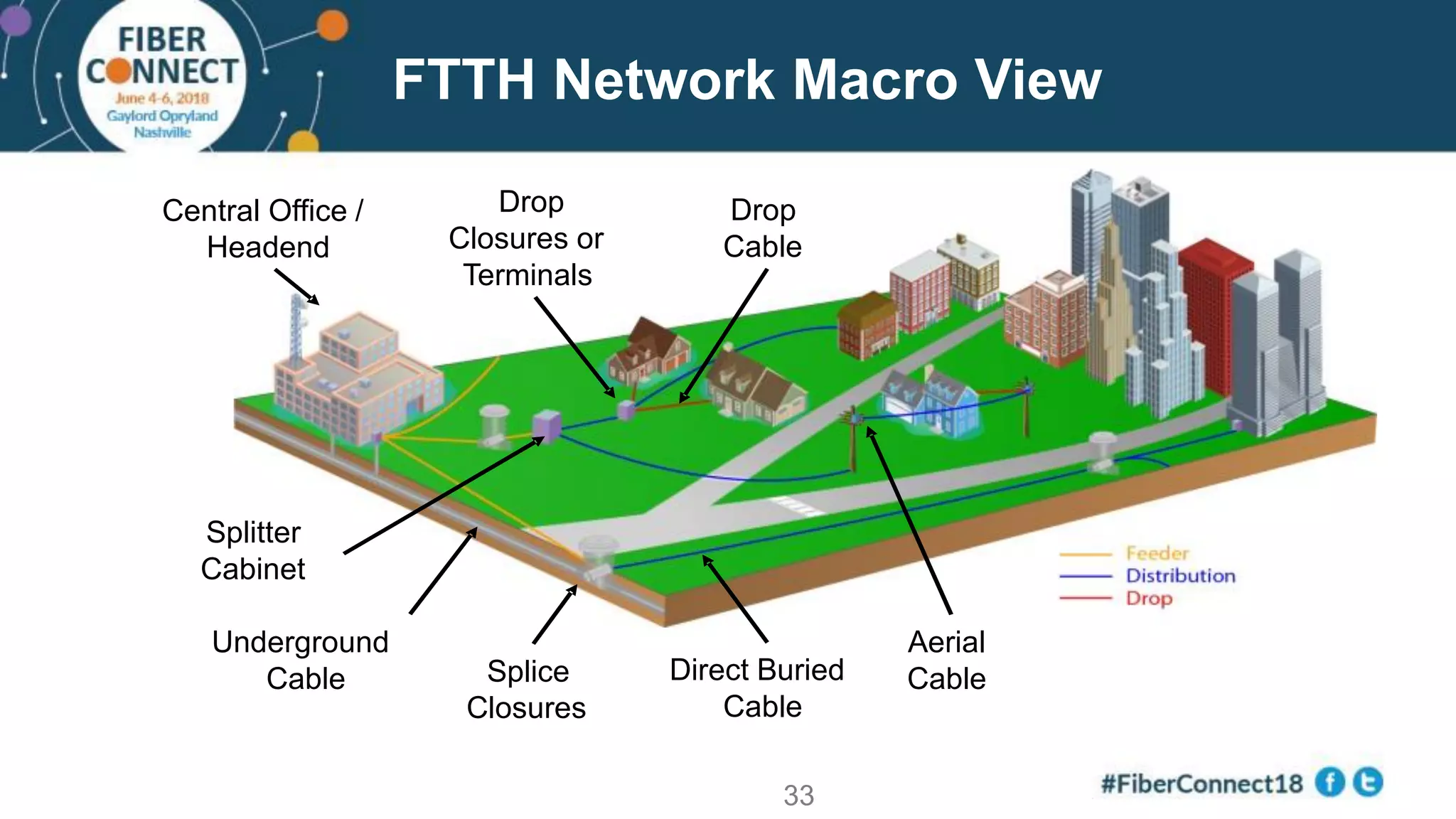 FIBER CONNECT
June 4-6, 2018
Gaylord Opryland
Nashville

FTTH Network Macro View

Central Office / Headend

Drop Closures or Terminals

Drop Cable

Splitter Cabinet

Underground Cable

Splice Closures

Direct Buried Cable

Aerial Cable

Feeder
Distribution
Drop

33

#FiberConnect18